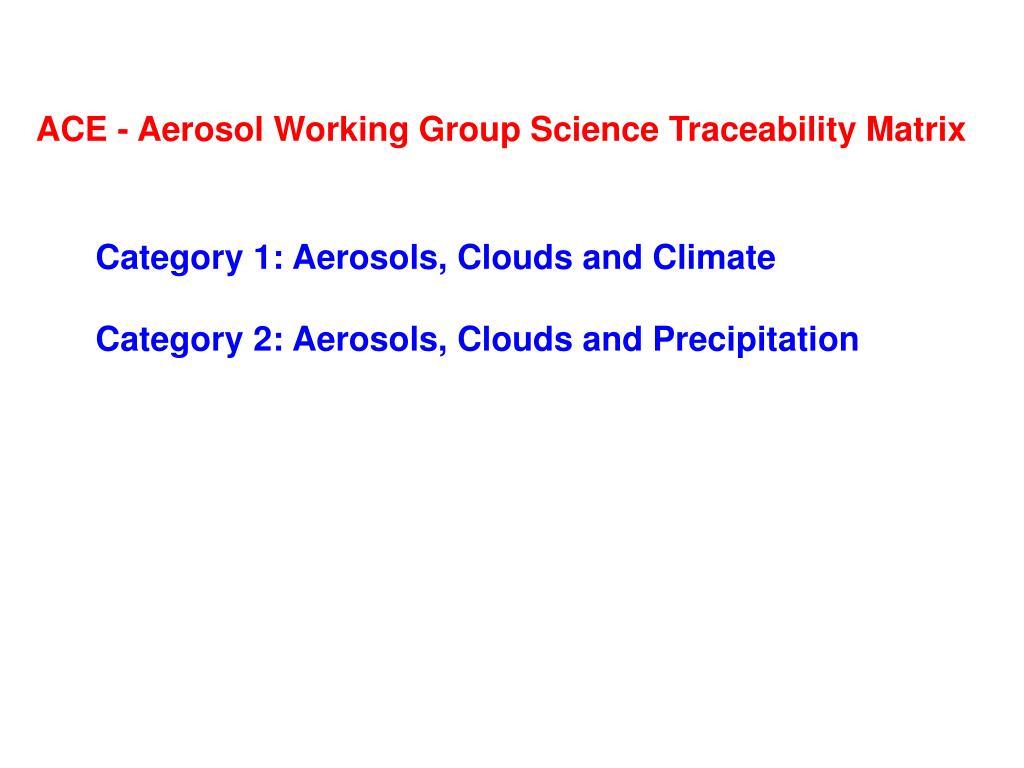 ACE - Aerosol Working Group Science Traceability Matrix

Category 1: Aerosols, Clouds and Climate

Category 2: Aerosols, Clouds and Precipitation